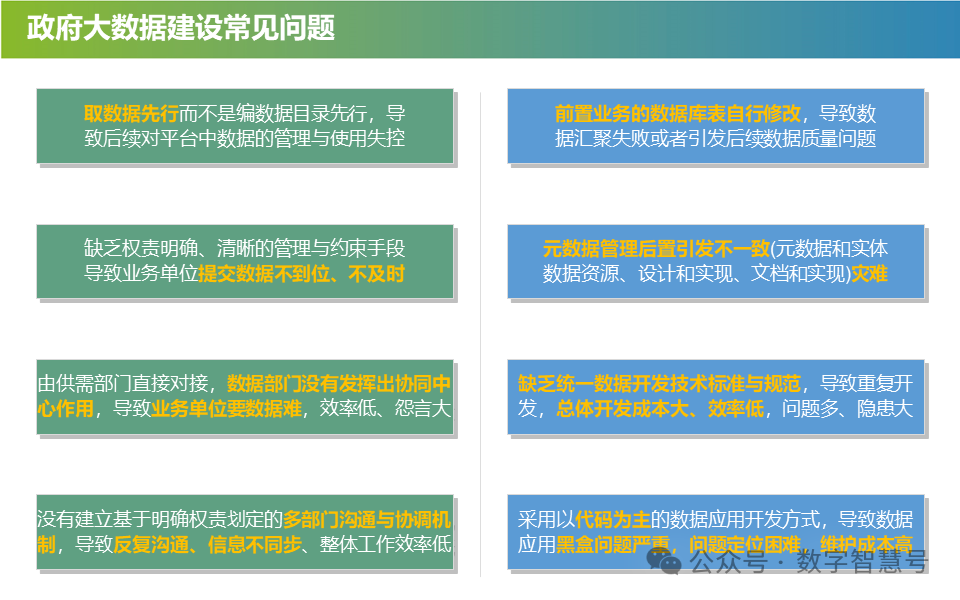 政府大数据建设常见问题

取数据先行而不是编数据目录先行，导致后续对平台中数据的管理与使用失控

缺乏权责明确、清晰的管理与约束手段导致业务单位提交数据不到位、不及时

由供需部门直接对接，数据部门没有发挥出协同中心作用，导致业务单位要数据难，效率低、怨言大

没有建立基于明确权责划定的多部门沟通与协调机制，导致反复沟通、信息不同步、整体工作效率低

前置业务的数据库表自行修改，导致数据汇聚失败或者引发后续数据质量问题

元数据管理后置引发不一致(元数据和实体数据资源、设计和实现、文档和实现)灾难

缺乏统一数据开发技术标准与规范，导致重复开发，总体开发成本大、效率低，问题多、隐患大

采用以代码为主的数据应用开发方式，导致数据应用黑盒问题严重，问题定位困难，维护成本高

公众号 · 数字智慧号